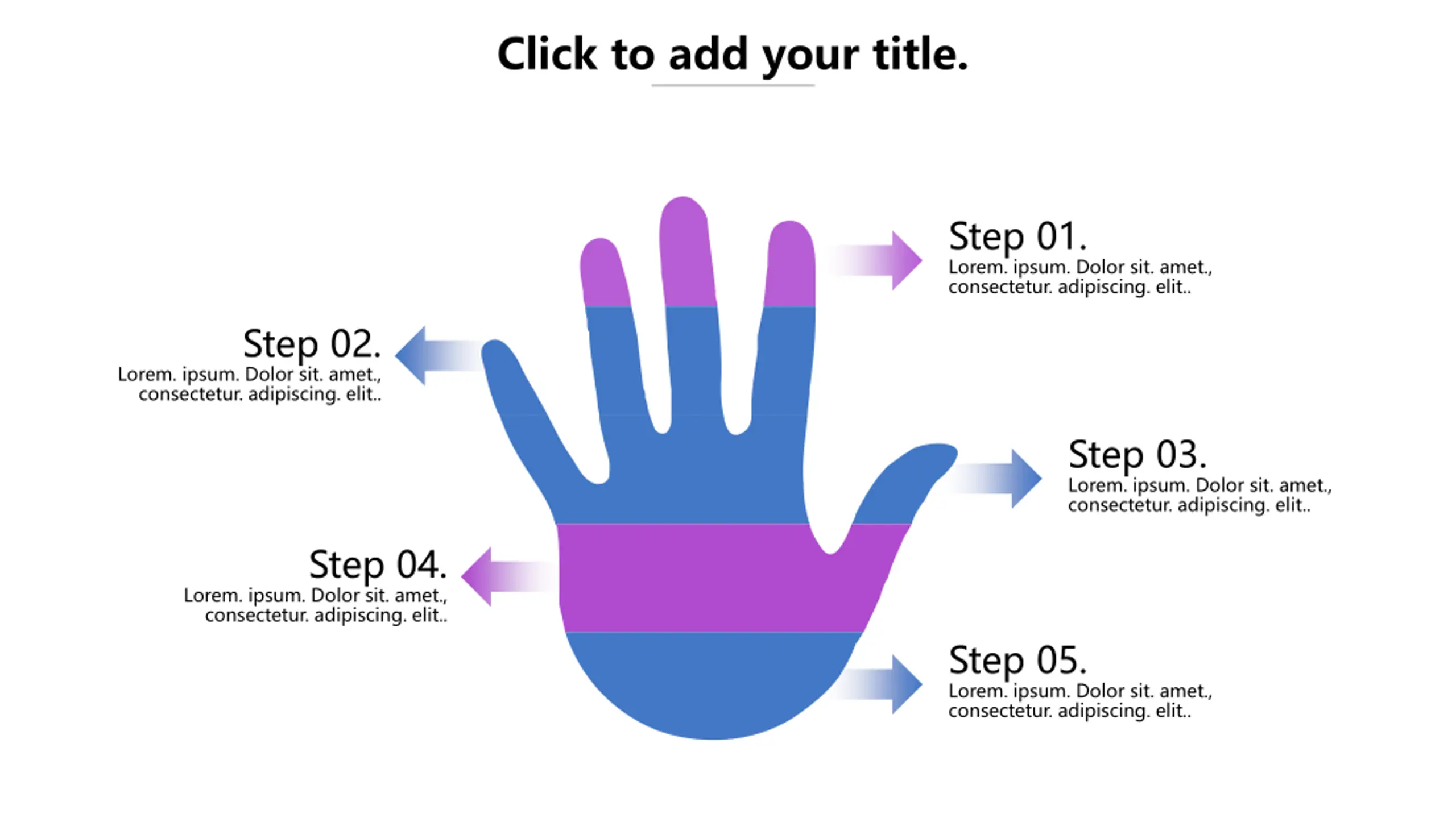 Click to add your title.

Step 01.
Lorem. ipsum. Dolor sit. amet., consectetur. adipiscing. elit..

Step 02.
Lorem. ipsum. Dolor sit. amet., consectetur. adipiscing. elit..

Step 03.
Lorem. ipsum. Dolor sit. amet., consectetur. adipiscing. elit..

Step 04.
Lorem. ipsum. Dolor sit. amet., consectetur. adipiscing. elit..

Step 05.
Lorem. ipsum. Dolor sit. amet., consectetur. adipiscing. elit..